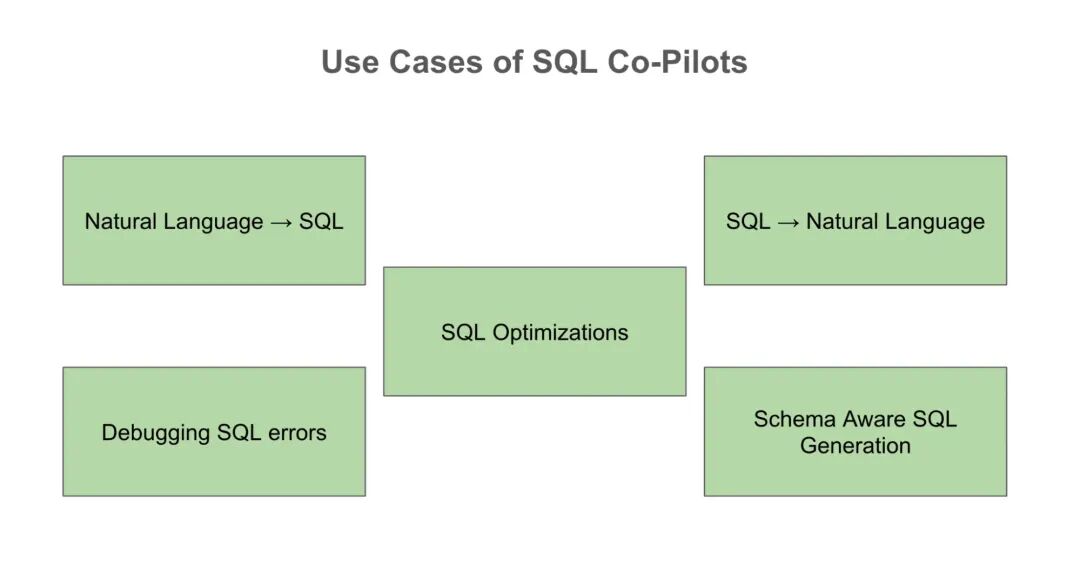 Use Cases of SQL Co-Pilots

Natural Language → SQL

SQL → Natural Language

SQL Optimizations

Debugging SQL errors

Schema Aware SQL Generation